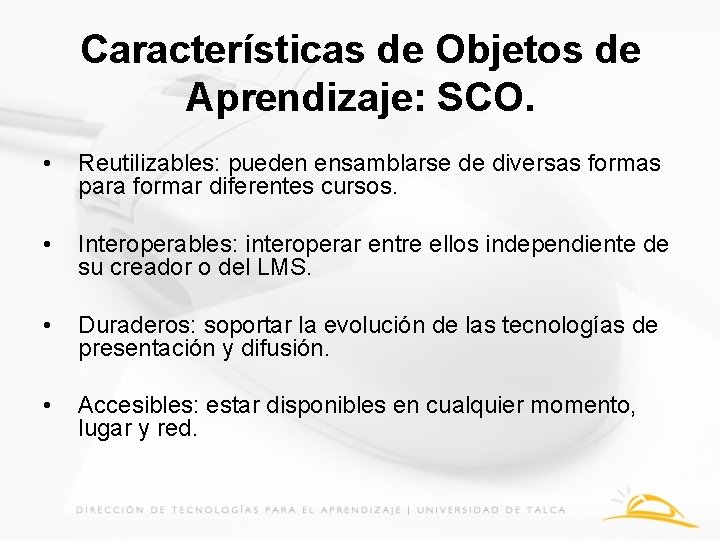 Características de Objetos de Aprendizaje: SCO.

• Reutilizables: pueden ensamblarse de diversas formas para formar diferentes cursos.

• Interoperables: interoperar entre ellos independiente de su creador o del LMS.

• Duraderos: soportar la evolución de las tecnologías de presentación y difusión.

• Accesibles: estar disponibles en cualquier momento, lugar y red.

DIRECCIÓN DE TECNOLOGÍAS PARA EL APRENDIZAJE | UNIVERSIDAD DE TALCA